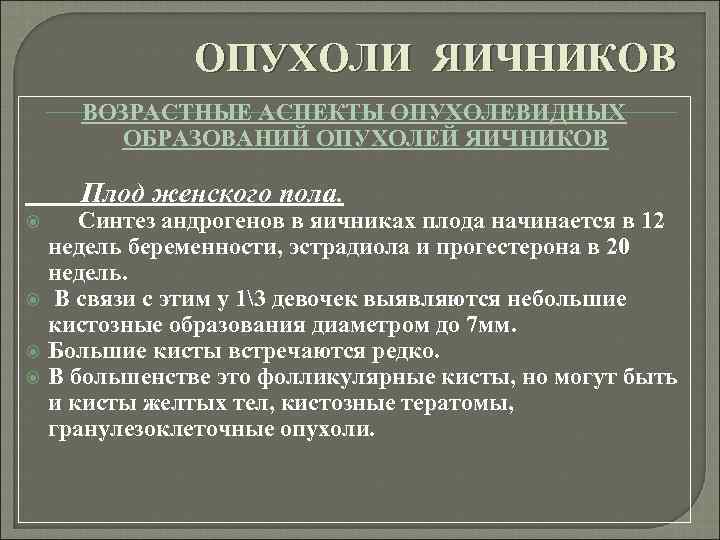 ОПУХОЛИ ЯИЧНИКОВ

ВОЗРАСТНЫЕ АСПЕКТЫ ОПУХОЛЕВИДНЫХ ОБРАЗОВАНИЙ ОПУХОЛЕЙ ЯИЧНИКОВ

Плод женского пола.

Синтез андрогенов в яичниках плода начинается в 12 недель беременности, эстрадиола и прогестерона в 20 недель.

В связи с этим у 1\3 девочек выявляются небольшие кистозные образования диаметром до 7мм.

Большие кисты встречаются редко.

В большенстве это фолликулярные кисты, но могут быть и кисты желтых тел, кистозные тератомы, гранулезоклеточные опухоли.